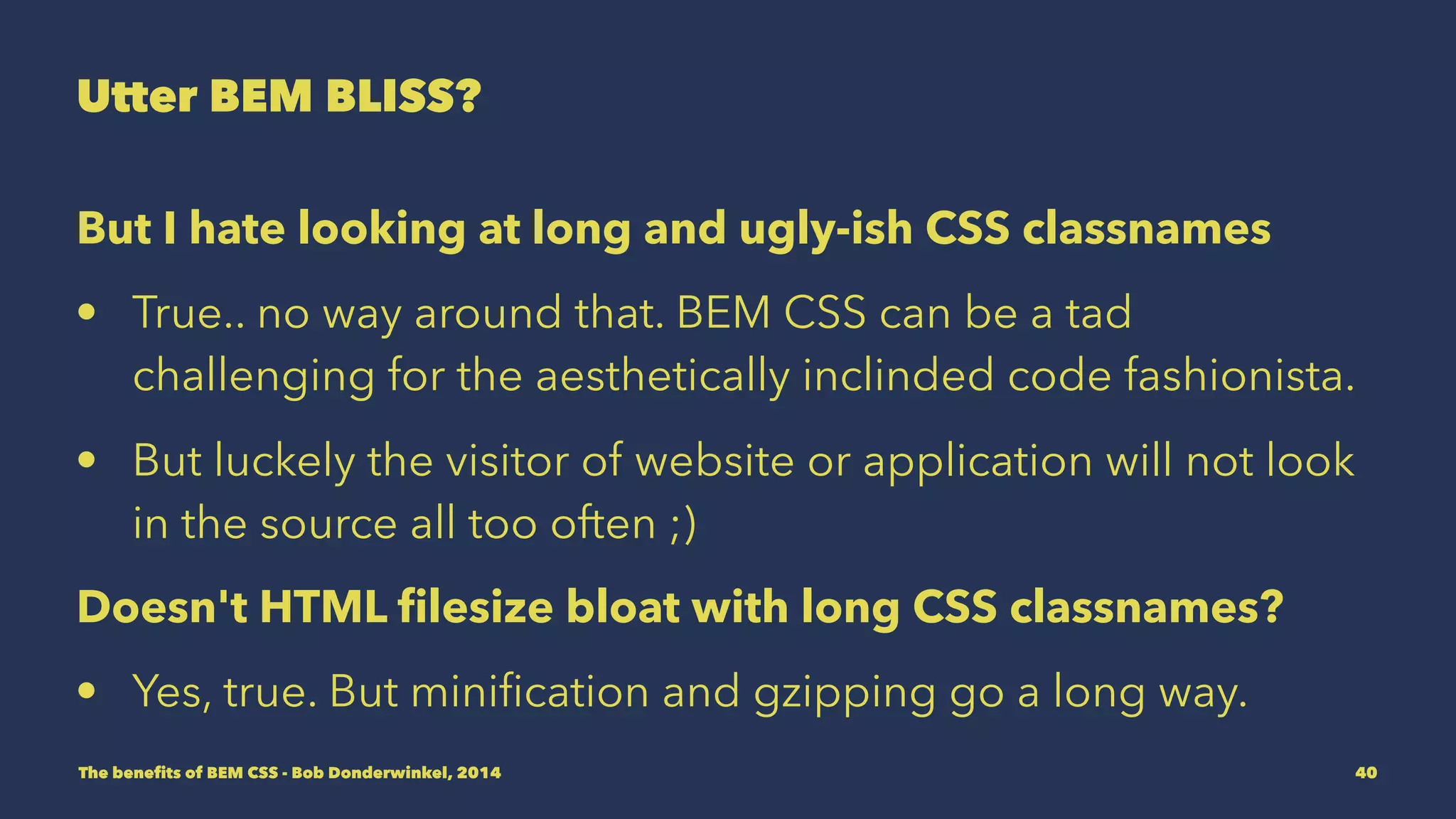 Utter BEM BLISS?

But I hate looking at long and ugly-ish CSS classnames

• True.. no way around that. BEM CSS can be a tad challenging for the aesthetically inclinded code fashionista.

• But luckely the visitor of website or application will not look in the source all too often ;)

Doesn't HTML filesize bloat with long CSS classnames?

• Yes, true. But minification and gzipping go a long way.

The benefits of BEM CSS - Bob Donderwinkel, 2014

40